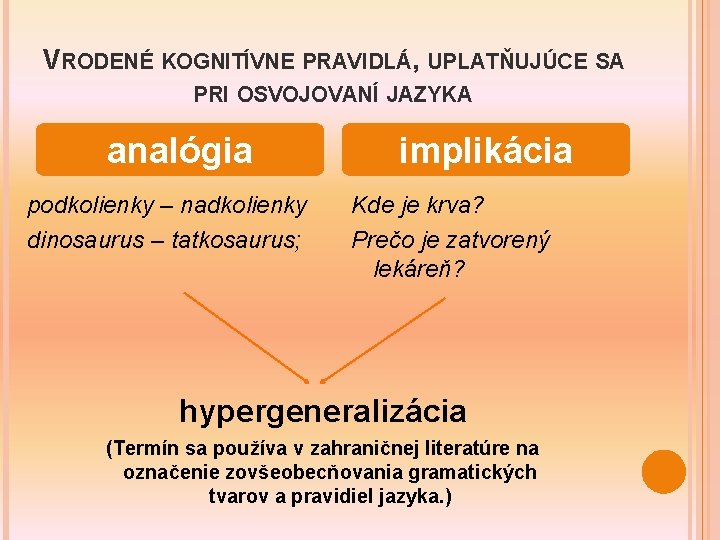 VRODENÉ KOGNITÍVNE PRAVIDLÁ, UPLATŇUJÚCE SA PRI OSVOJOVANÍ JAZYKA

analógia

podkolienky – nadkolienky
dinosaurus – tatkosaurus;

implikácia

Kde je krva?
Prečo je zatvorený lekáreň?

hypergeneralizácia

(Termín sa používa v zahraničnej literatúre na označenie zovšeobecňovania gramatických tvarov a pravidiel jazyka.)